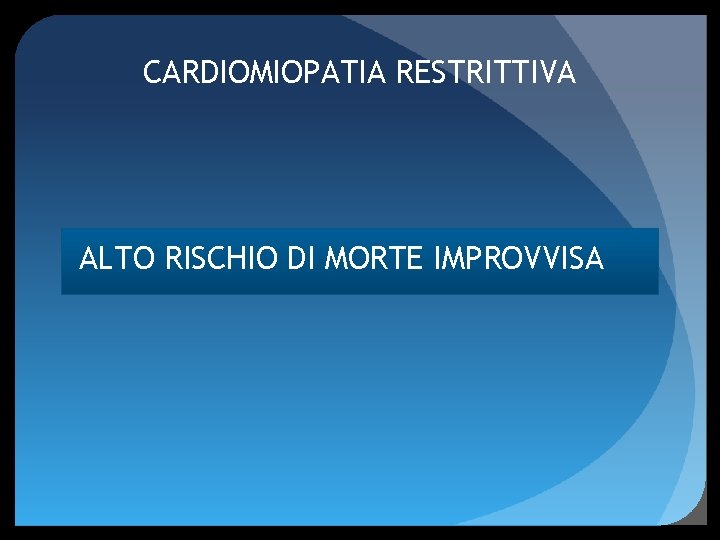 CARDIOMIOPATIA RESTRITTIVA

ALTO RISCHIO DI MORTE IMPROVVISA